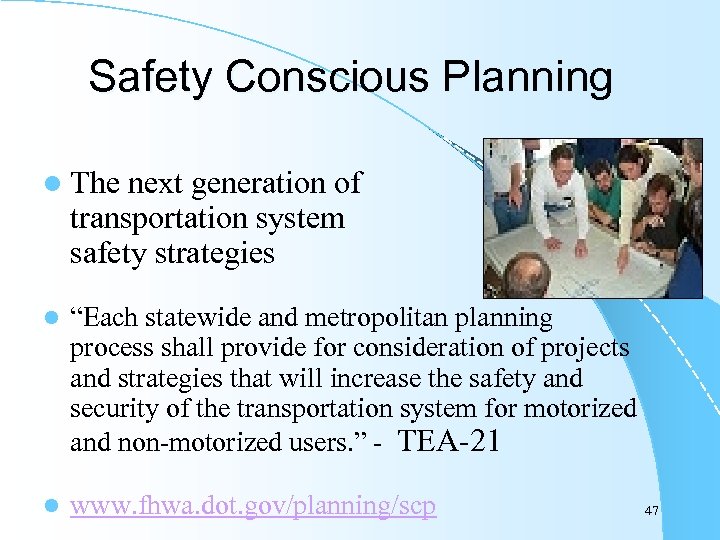 Safety Conscious Planning

The next generation of transportation system safety strategies

“Each statewide and metropolitan planning process shall provide for consideration of projects and strategies that will increase the safety and security of the transportation system for motorized and non-motorized users.” - TEA-21

www.fhwa.dot.gov/planning/scp

47